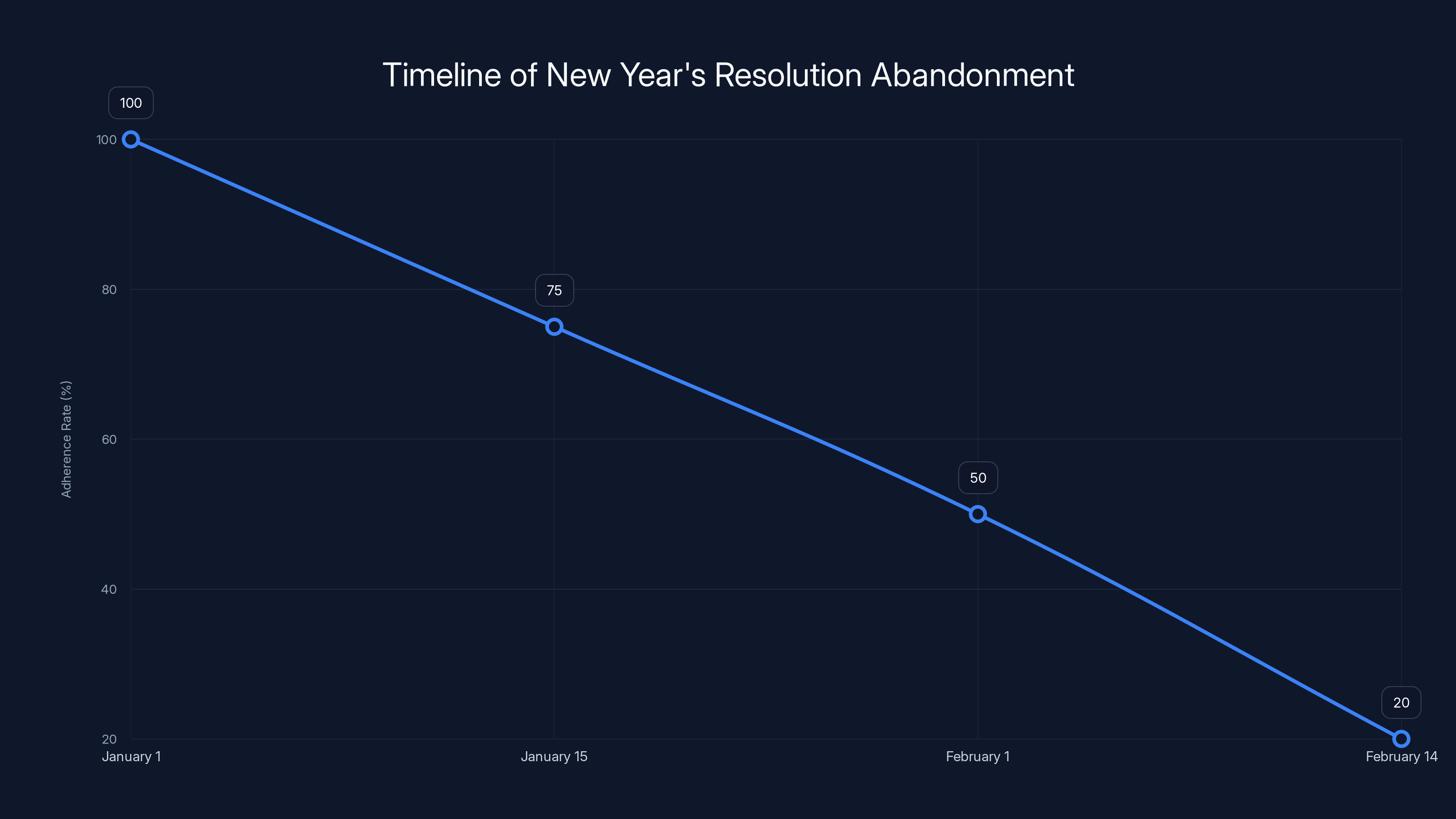 Timeline of New Year's Resolution Abandonment

Adherence Rate (%)

100
80
60
40
20

100
75
50
20

January 1
January 15
February 1
February 14